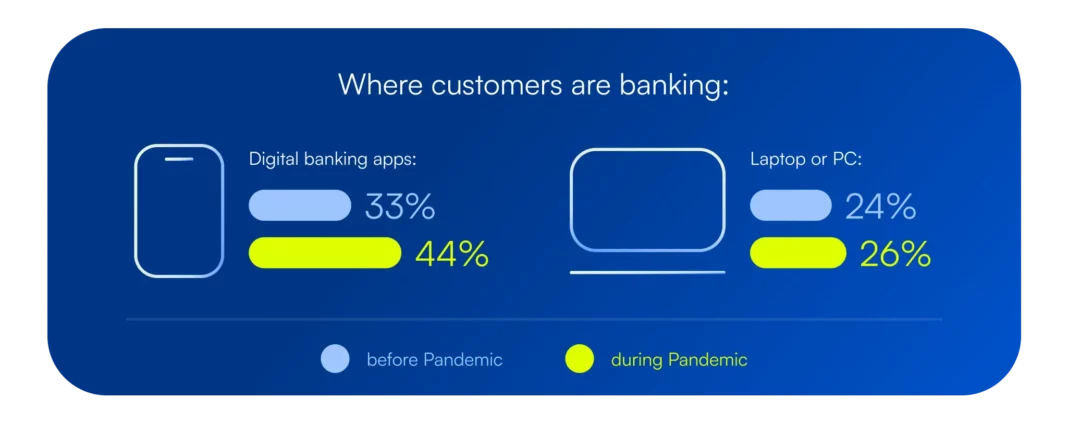 Where customers are banking:

Digital banking apps:
33%
44%

Laptop or PC:
24%
26%

before Pandemic
during Pandemic